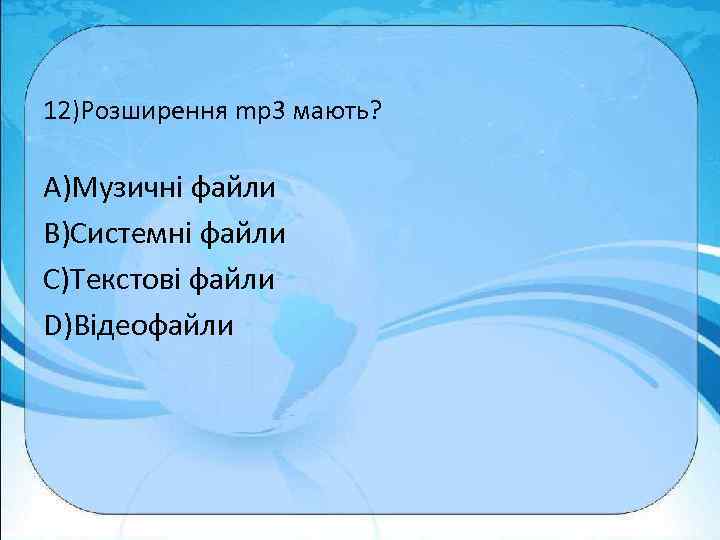 12)Розширення mp3 мають?

A)Музичні файли
B)Системні файли
C)Текстові файли
D)Відеофайли